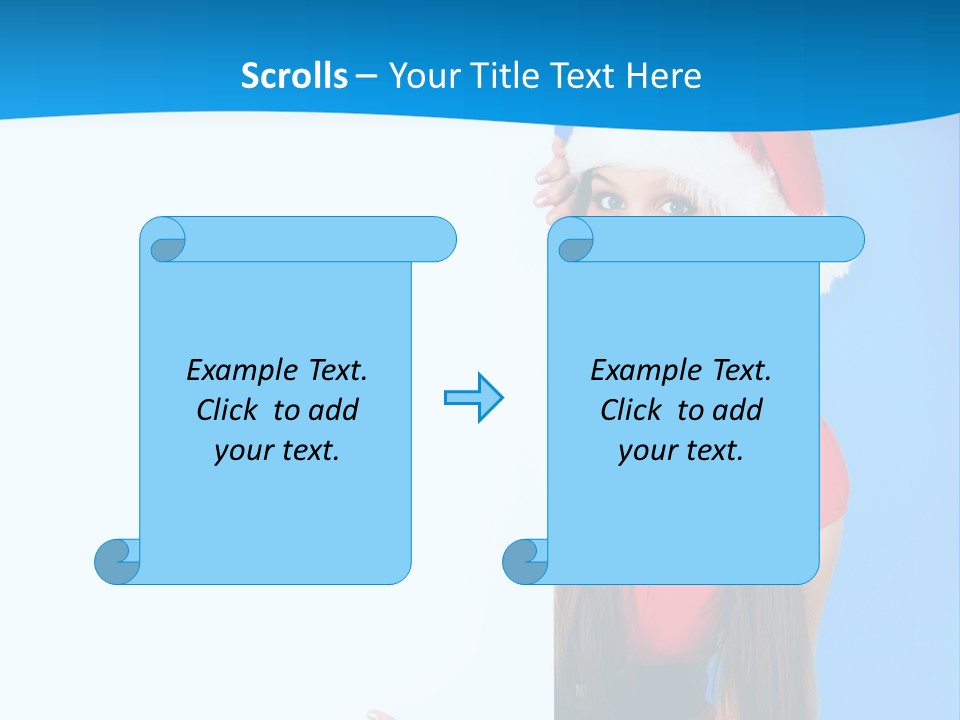 Scrolls – Your Title Text Here

Example Text. Click to add your text.

Example Text. Click to add your text.